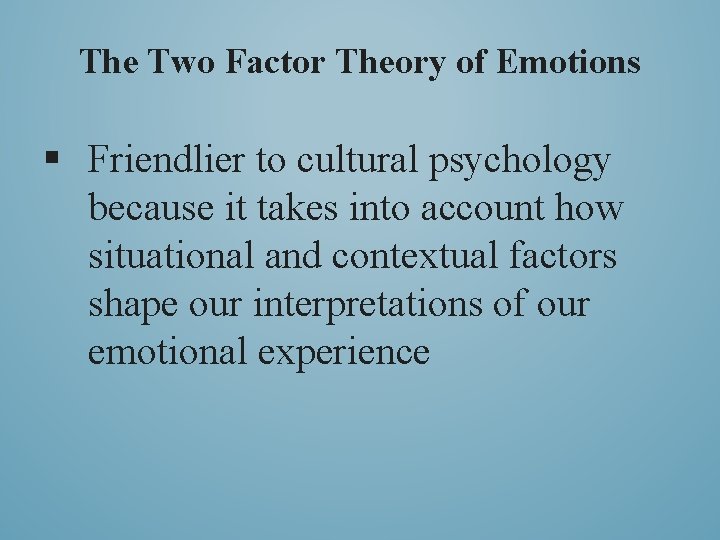 The Two Factor Theory of Emotions

▪ Friendlier to cultural psychology because it takes into account how situational and contextual factors shape our interpretations of our emotional experience